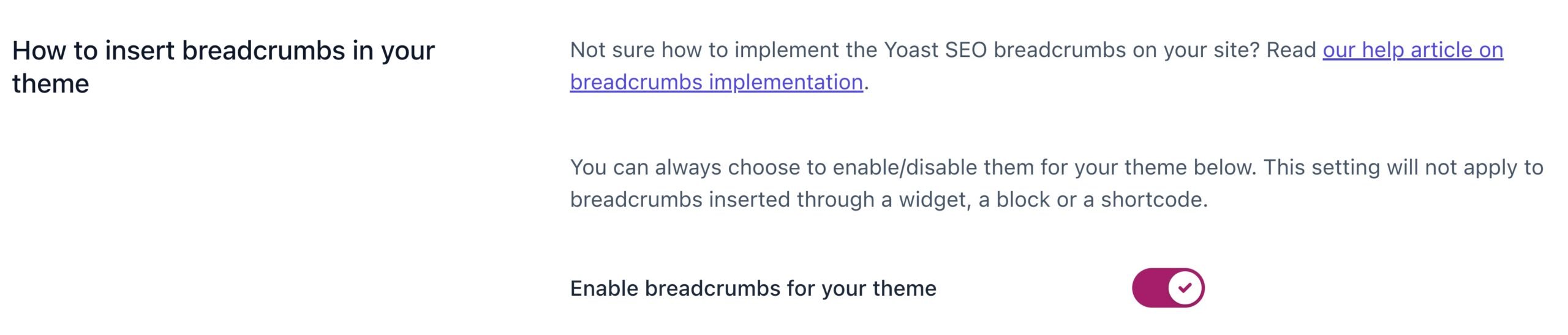 How to insert breadcrumbs in your theme

Not sure how to implement the Yoast SEO breadcrumbs on your site? Read our help article on breadcrumbs implementation.

You can always choose to enable/disable them for your theme below. This setting will not apply to breadcrumbs inserted through a widget, a block or a shortcode.

Enable breadcrumbs for your theme